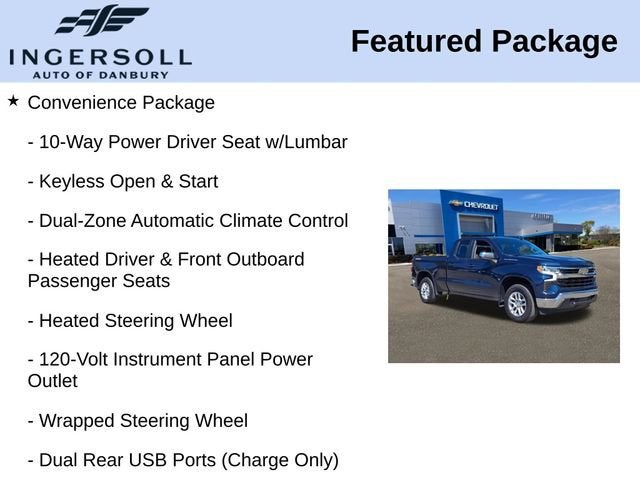 INGERSOLL
AUTO OF DANBURY

Featured Package

★ Convenience Package

- 10-Way Power Driver Seat w/Lumbar

- Keyless Open & Start

- Dual-Zone Automatic Climate Control

- Heated Driver & Front Outboard Passenger Seats

- Heated Steering Wheel

- 120-Volt Instrument Panel Power Outlet

- Wrapped Steering Wheel

- Dual Rear USB Ports (Charge Only)

CHEVROLET